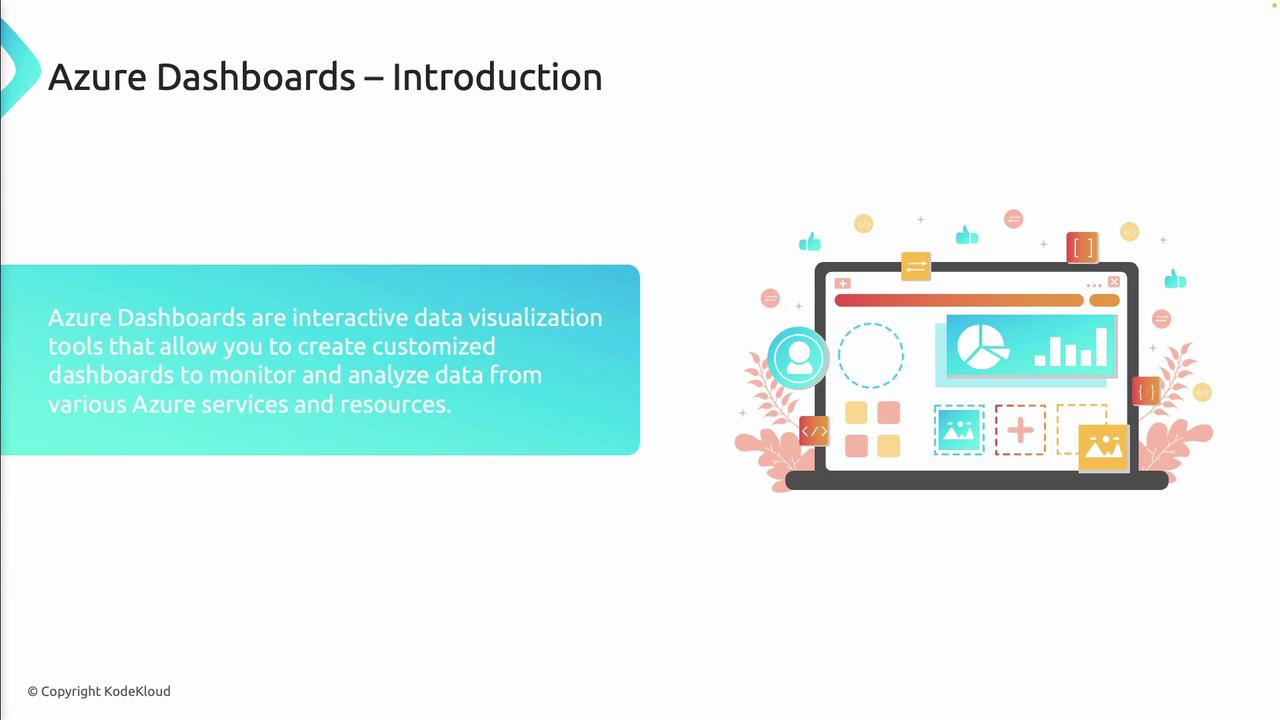 Azure Dashboards – Introduction

Azure Dashboards are interactive data visualization tools that allow you to create customized dashboards to monitor and analyze data from various Azure services and resources.

© Copyright KodeKloud